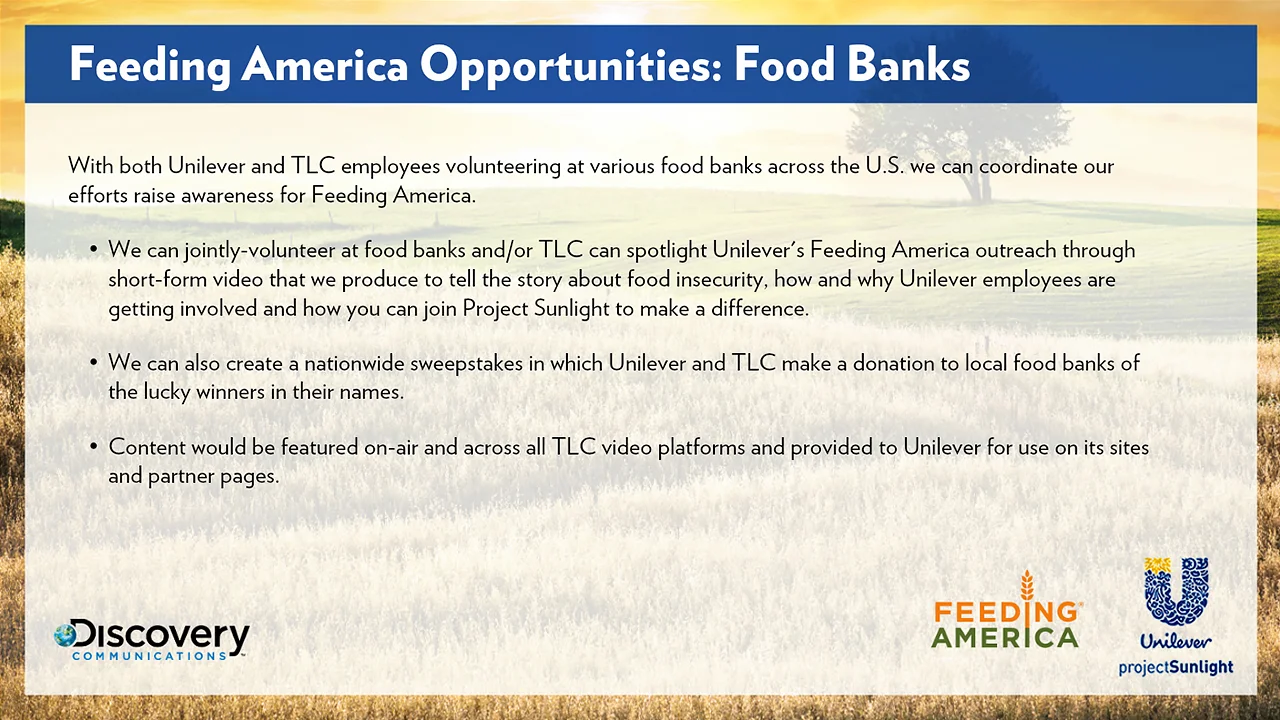 Feeding America Opportunities: Food Banks

With both Unilever and TLC employees volunteering at various food banks across the U.S. we can coordinate our efforts raise awareness for Feeding America.

• We can jointly-volunteer at food banks and/or TLC can spotlight Unilever's Feeding America outreach through short-form video that we produce to tell the story about food insecurity, how and why Unilever employees are getting involved and how you can join Project Sunlight to make a difference.

• We can also create a nationwide sweepstakes in which Unilever and TLC make a donation to local food banks of the lucky winners in their names.

• Content would be featured on-air and across all TLC video platforms and provided to Unilever for use on its sites and partner pages.

Discovery COMMUNICATIONS

FEEDING AMERICA

Unilever
projectSunlight